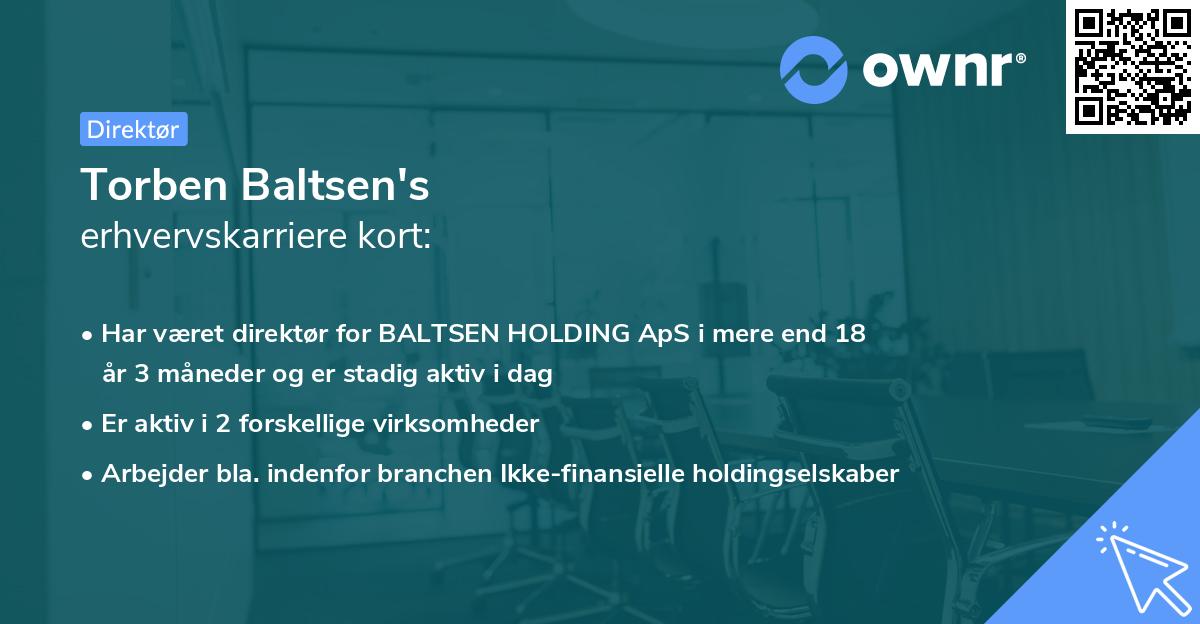 ownr®

Direktør

Torben Baltsen's
erhvervskarriere kort:

• Har været direktør for BALTSEN HOLDING ApS i mere end 18 år 3 måneder og er stadig aktiv i dag
• Er aktiv i 2 forskellige virksomheder
• Arbejder bla. indenfor branchen Ikke-finansielle holdingselskaber